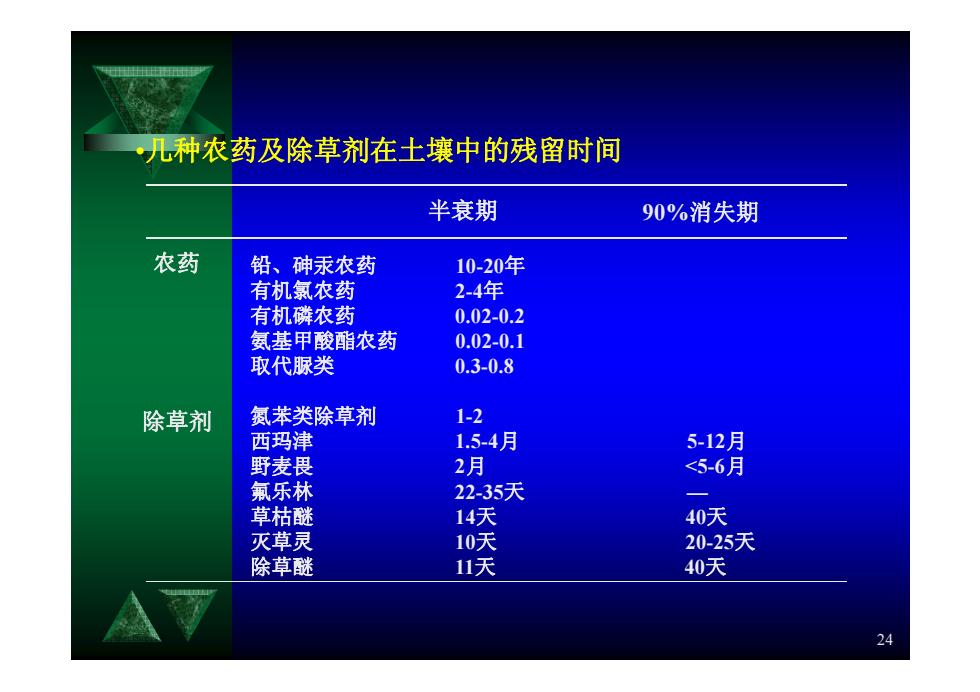 •几种农药及除草剂在土壤中的残留时间

| | | 半衰期 | 90%消失期 |
|---|---|---|---|
| 农药 | 铅、砷汞农药 | 10-20年 | |
| | 有机氯农药 | 2-4年 | |
| | 有机磷农药 | 0.02-0.2 | |
| | 氨基甲酸酯农药 | 0.02-0.1 | |
| | 取代脲类 | 0.3-0.8 | |
| 除草剂 | 氮苯类除草剂 | 1-2 | |
| | 西玛津 | 1.5-4月 | 5-12月 |
| | 野麦畏 | 2月 | <5-6月 |
| | 氟乐林 | 22-35天 | — |
| | 草枯醚 | 14天 | 40天 |
| | 灭草灵 | 10天 | 20-25天 |
| | 除草醚 | 11天 | 40天 |

24